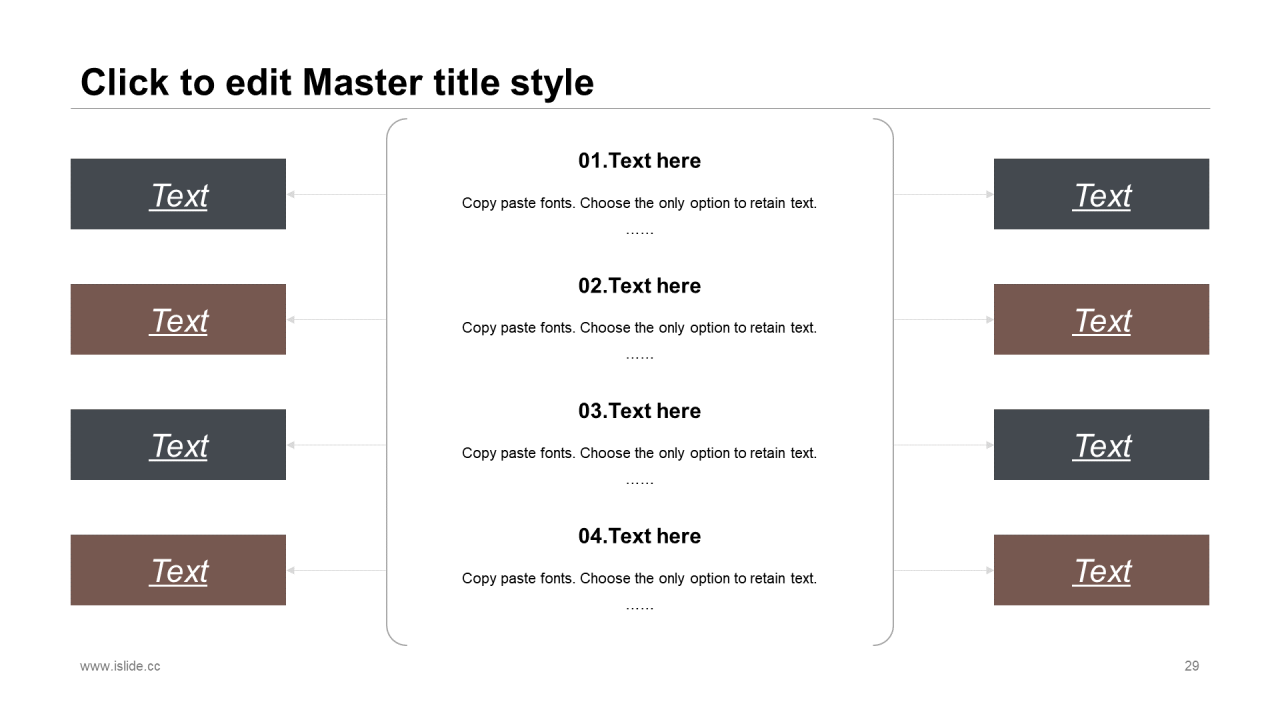 Click to edit Master title style

Text

Text

Text

Text

01.Text here

Copy paste fonts. Choose the only option to retain text.

……

02.Text here

Copy paste fonts. Choose the only option to retain text.

……

03.Text here

Copy paste fonts. Choose the only option to retain text.

……

04.Text here

Copy paste fonts. Choose the only option to retain text.

……

Text

Text

Text

Text

www.islide.cc

29